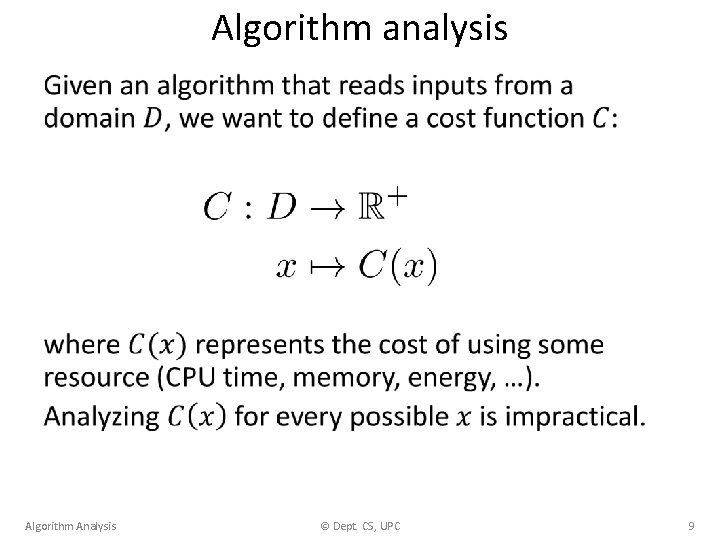 Algorithm analysis

Given an algorithm that reads inputs from a domain $D$, we want to define a cost function $C$:

$C : D \to \mathbb{R}^+$
$x \mapsto C(x)$

where $C(x)$ represents the cost of using some resource (CPU time, memory, energy, …).

Analyzing $C(x)$ for every possible $x$ is impractical.

Algorithm Analysis © Dept. CS, UPC 9